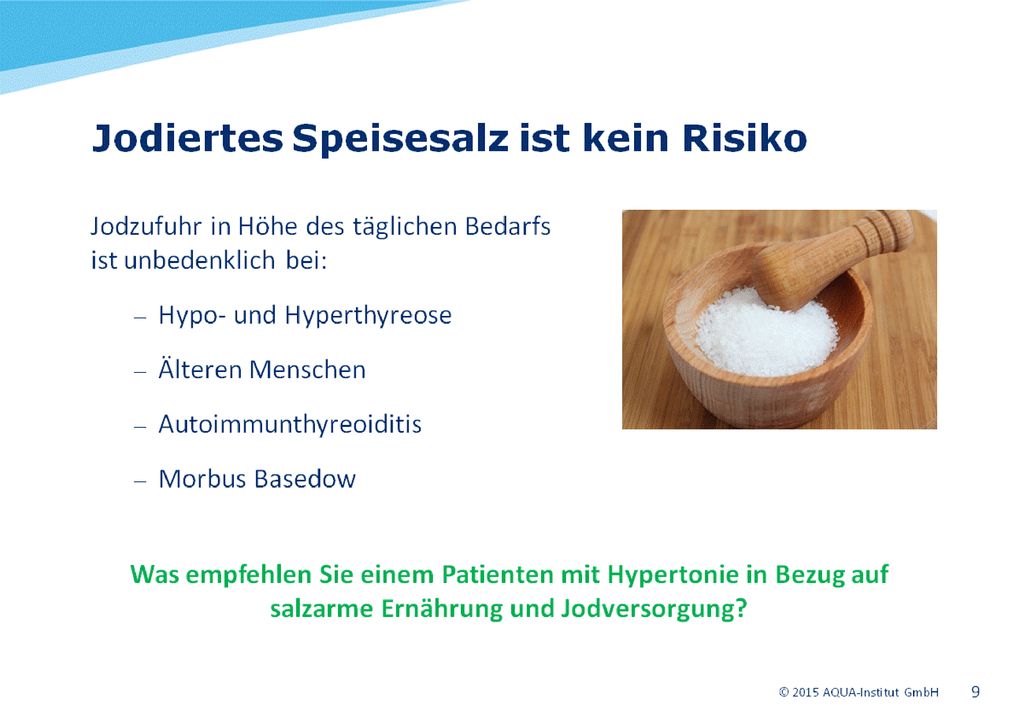 Jodiertes Speisesalz ist kein Risiko

Jodzufuhr in Höhe des täglichen Bedarfs ist unbedenklich bei:

– Hypo- und Hyperthyreose

– Älteren Menschen

– Autoimmunthyreoiditis

– Morbus Basedow

Was empfehlen Sie einem Patienten mit Hypertonie in Bezug auf salzarme Ernährung und Jodversorgung?

© 2015 AQUA-Institut GmbH 9